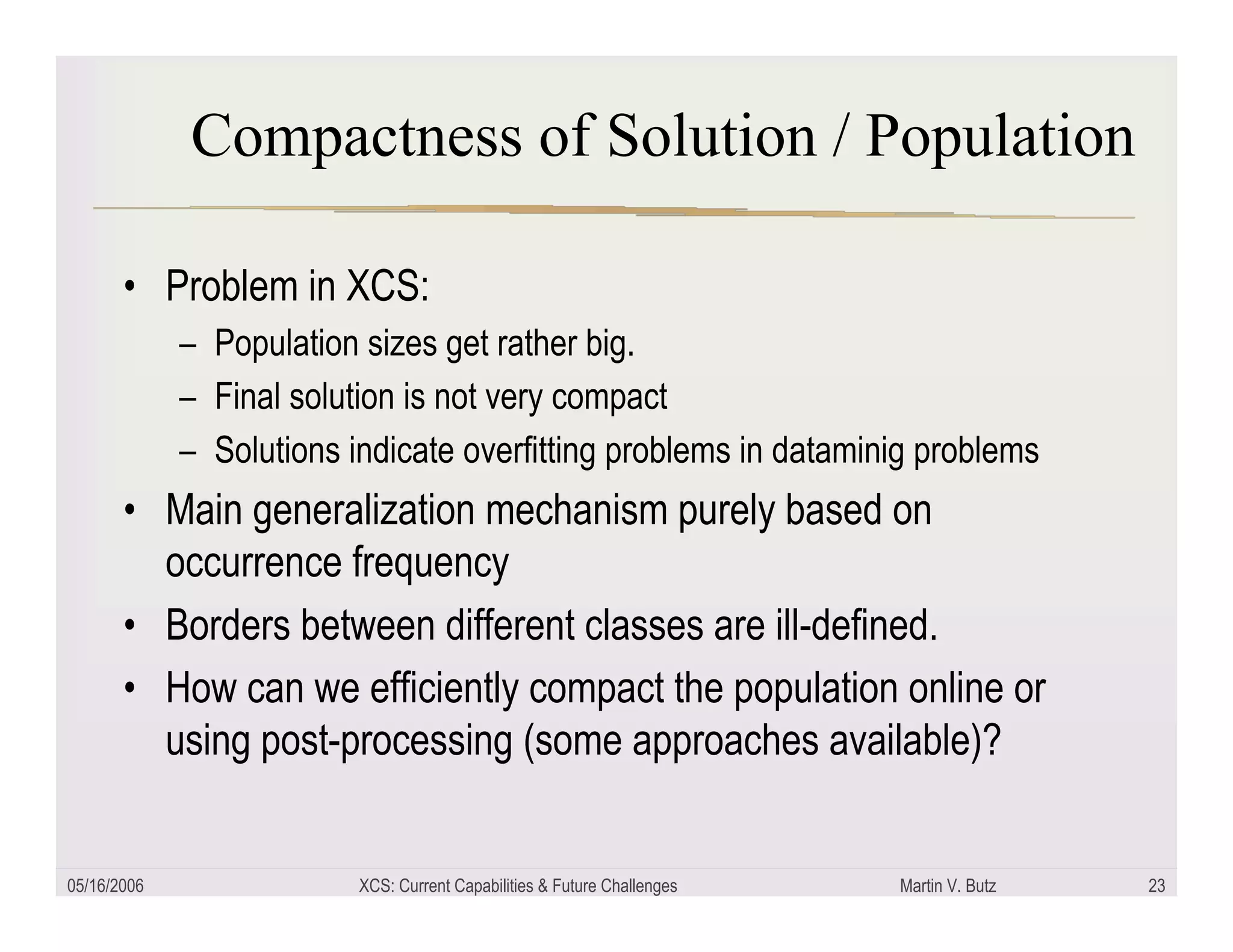 Compactness of Solution / Population

• Problem in XCS:
  – Population sizes get rather big.
  – Final solution is not very compact
  – Solutions indicate overfitting problems in dataminig problems
• Main generalization mechanism purely based on occurrence frequency
• Borders between different classes are ill-defined.
• How can we efficiently compact the population online or using post-processing (some approaches available)?

05/16/2006 XCS: Current Capabilities & Future Challenges Martin V. Butz 23